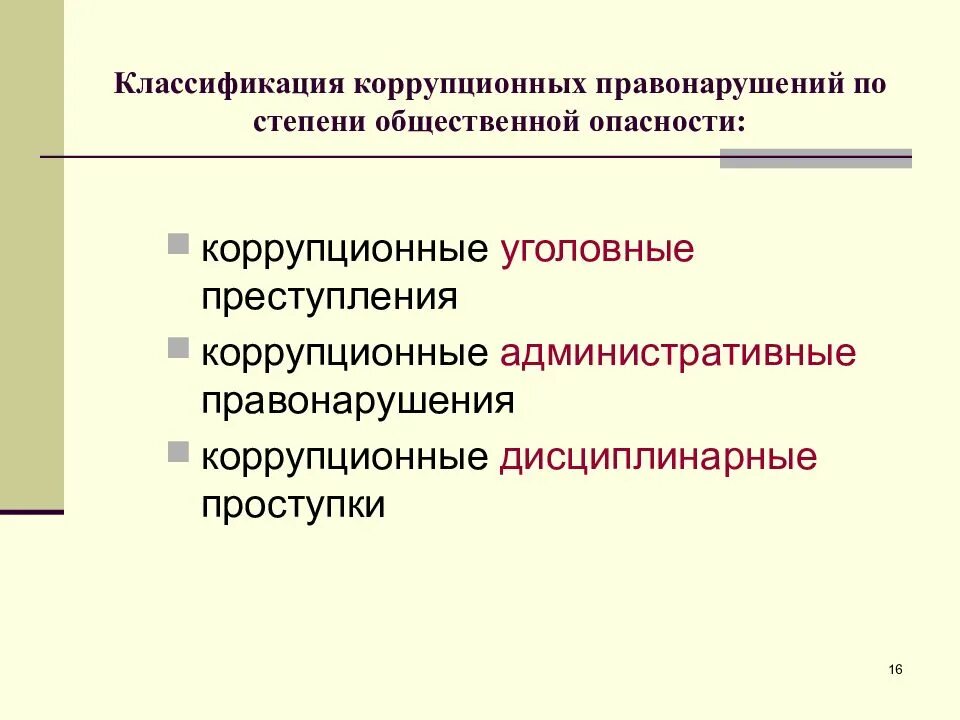 Классификация коррупционных правонарушений по степени общественной опасности:

коррупционные уголовные преступления

коррупционные административные правонарушения

коррупционные дисциплинарные проступки

16